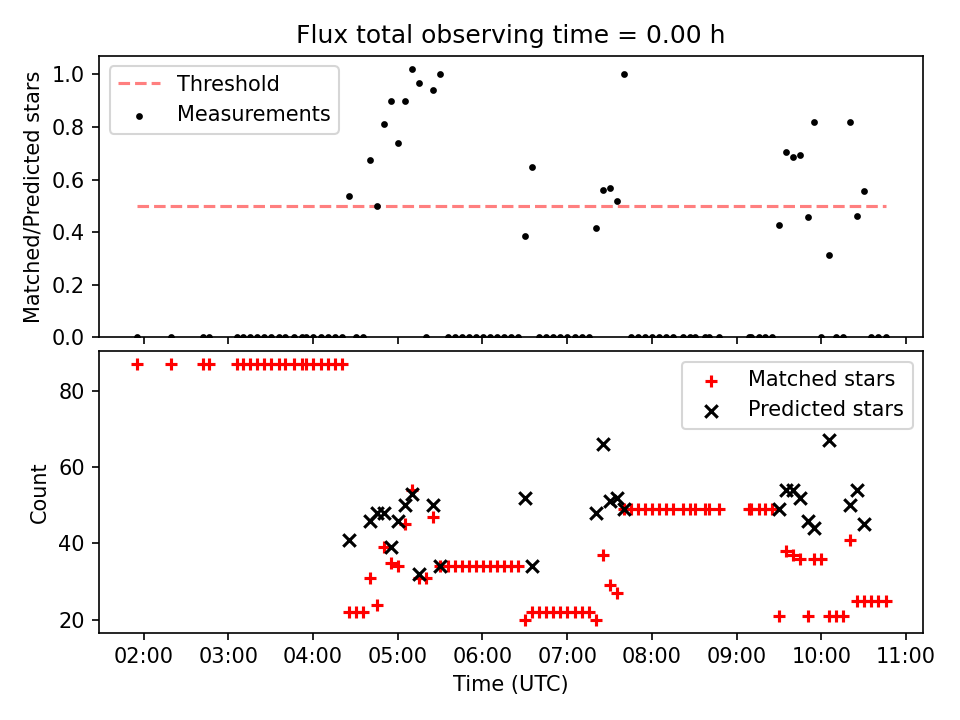 Flux total observing time = 0.00 h

Threshold
Measurements

Matched/Predicted stars

1.0
0.8
0.6
0.4
0.2
0.0

Matched stars
Predicted stars

Count

80
60
40
20

02:00 03:00 04:00 05:00 06:00 07:00 08:00 09:00 10:00 11:00

Time (UTC)